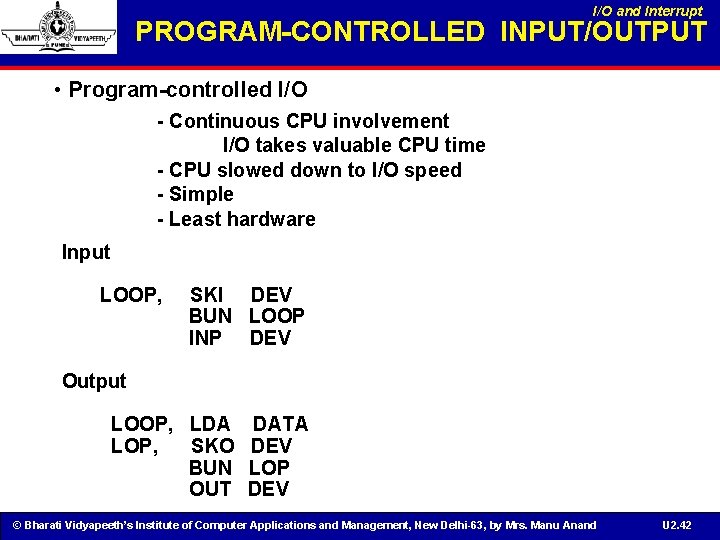 BHARATI VIDYAPEETH PUNE

I/O and Interrupt

PROGRAM-CONTROLLED INPUT/OUTPUT

• Program-controlled I/O

- Continuous CPU involvement
I/O takes valuable CPU time
- CPU slowed down to I/O speed
- Simple
- Least hardware

Input

LOOP, SKI DEV
BUN LOOP
INP DEV

Output

LOOP, LDA DATA
LOP, SKO DEV
BUN LOP
OUT DEV

© Bharati Vidyapeeth's Institute of Computer Applications and Management, New Delhi-63, by Mrs. Manu Anand

U2.42